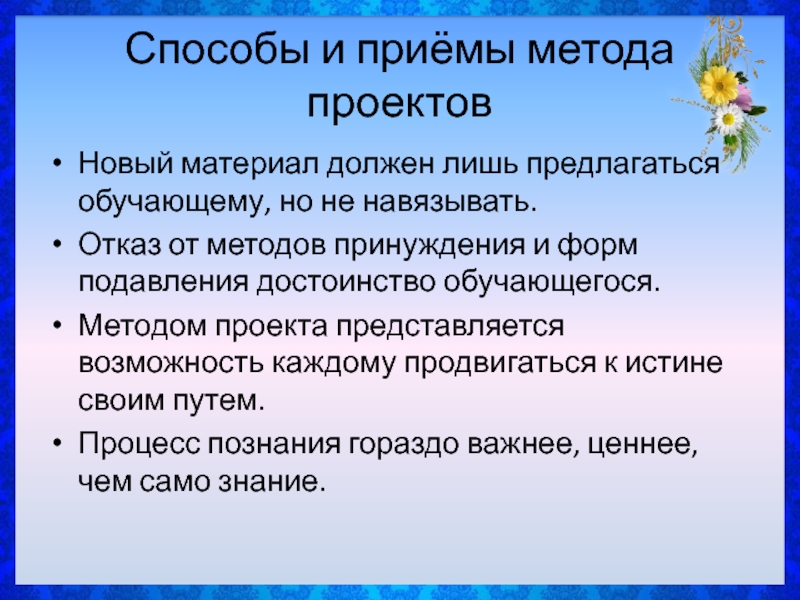 Способы и приёмы метода проектов

• Новый материал должен лишь предлагаться обучающему, но не навязывать.

• Отказ от методов принуждения и форм подавления достоинство обучающегося.

• Методом проекта представляется возможность каждому продвигаться к истине своим путем.

• Процесс познания гораздо важнее, ценнее, чем само знание.